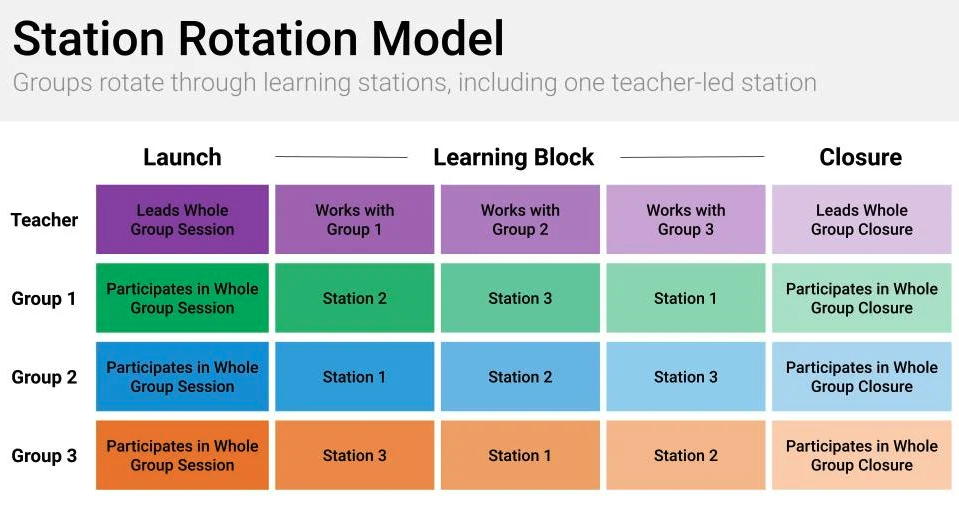 Station Rotation Model

Groups rotate through learning stations, including one teacher-led station

| | Launch | Learning Block | | | Closure |
|---|---|---|---|---|---|
| Teacher | Leads Whole Group Session | Works with Group 1 | Works with Group 2 | Works with Group 3 | Leads Whole Group Closure |
| Group 1 | Participates in Whole Group Session | Station 2 | Station 3 | Station 1 | Participates in Whole Group Closure |
| Group 2 | Participates in Whole Group Session | Station 1 | Station 2 | Station 3 | Participates in Whole Group Closure |
| Group 3 | Participates in Whole Group Session | Station 3 | Station 1 | Station 2 | Participates in Whole Group Closure |